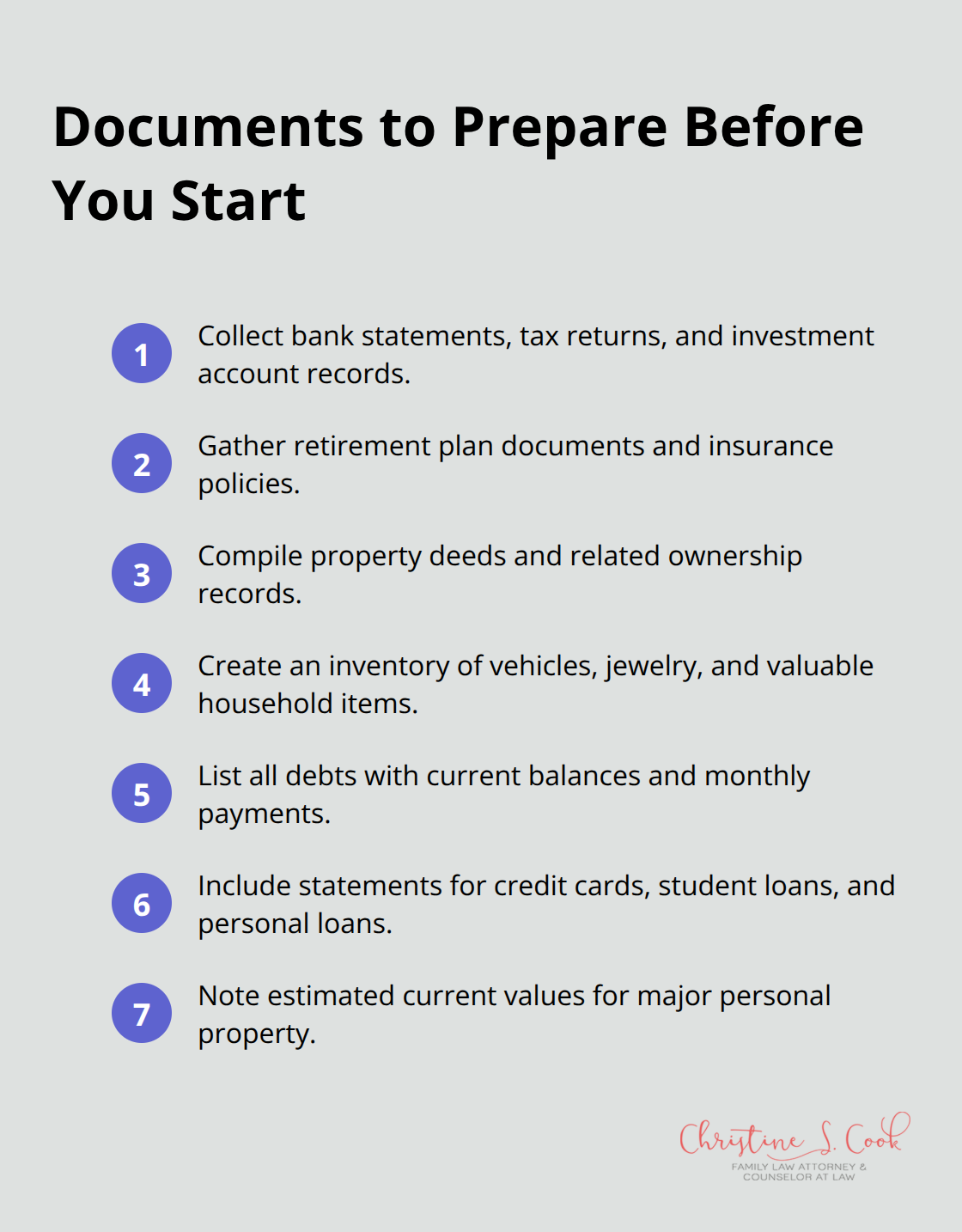 Documents to Prepare Before You Start

1 Collect bank statements, tax returns, and investment account records.

2 Gather retirement plan documents and insurance policies.

3 Compile property deeds and related ownership records.

4 Create an inventory of vehicles, jewelry, and valuable household items.

5 List all debts with current balances and monthly payments.

6 Include statements for credit cards, student loans, and personal loans.

7 Note estimated current values for major personal property.

Christine S. Cook
FAMILY LAW ATTORNEY & COUNSELOR AT LAW